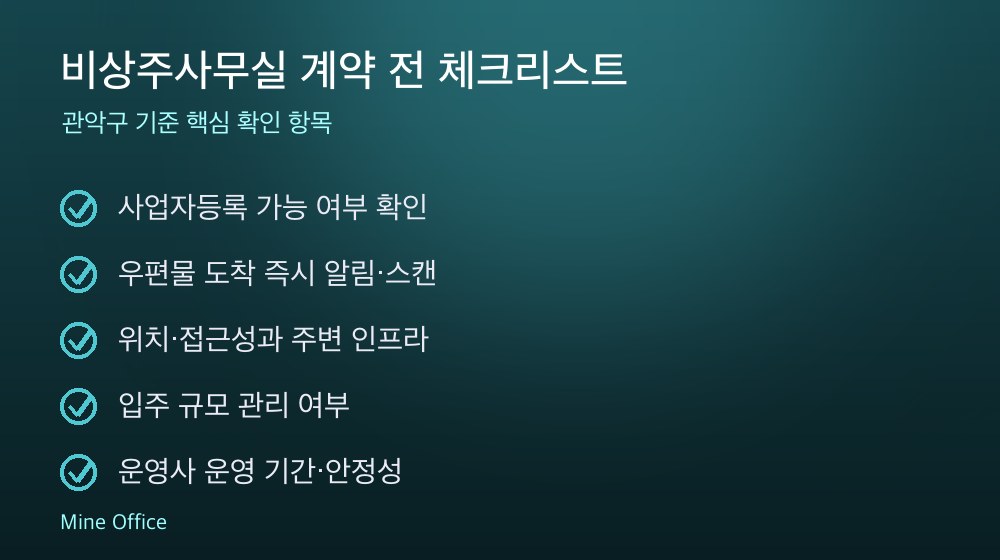 비상주사무실 계약 전 체크리스트

관악구 기준 핵심 확인 항목

사업자등록 가능 여부 확인

우편물 도착 즉시 알림·스캔

위치·접근성과 주변 인프라

입주 규모 관리 여부

운영사 운영 기간·안정성

Mine Office